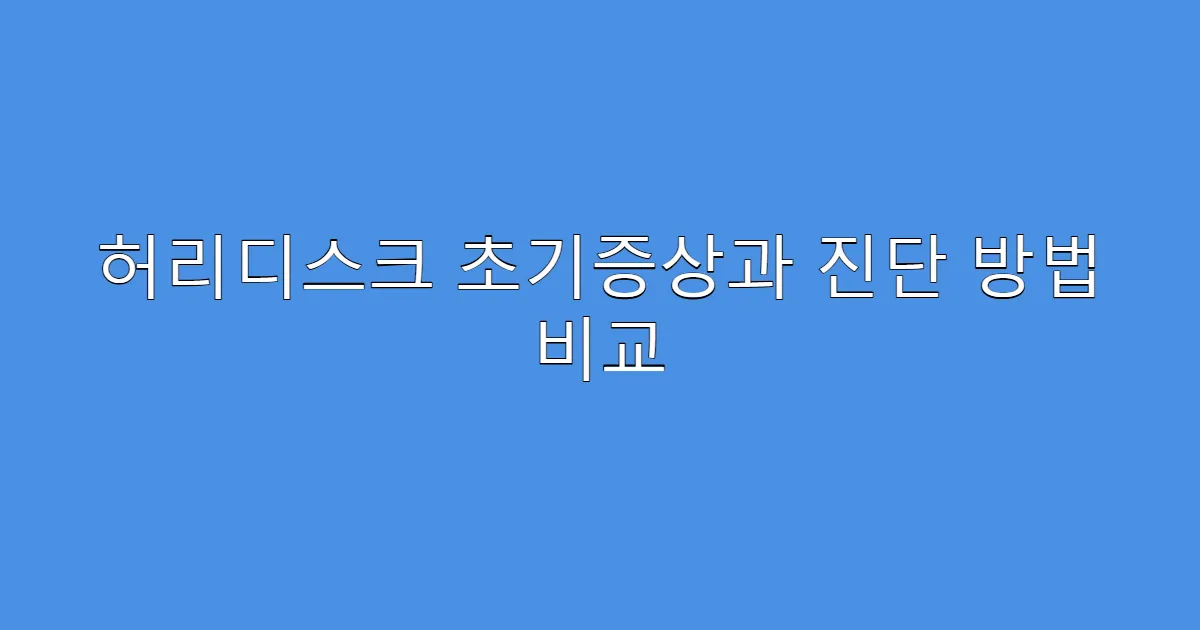 허리디스크 초기증상과 진단 방법 비교